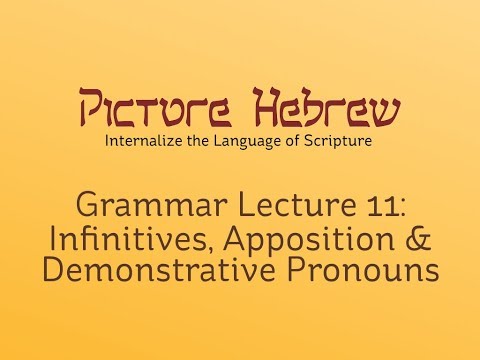 Picture Hebrew
Internalize the Language of Scripture

Grammar Lecture 11: Infinitives, Apposition & Demonstrative Pronouns